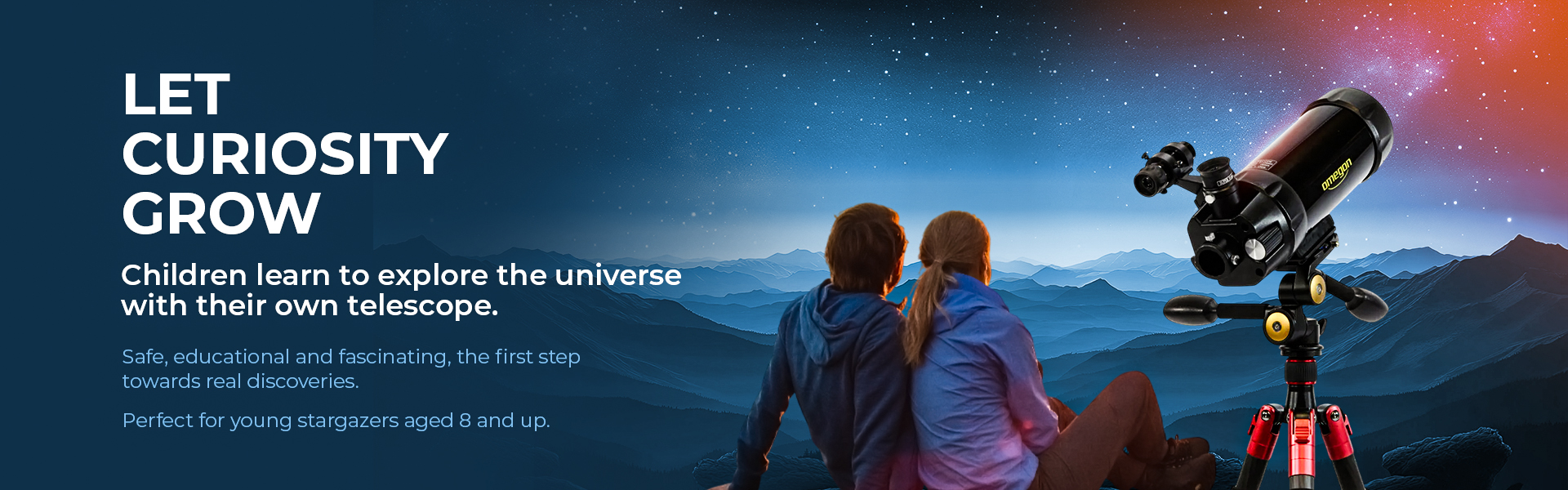 LET CURIOSITY GROW

Children learn to explore the universe with their own telescope.

Safe, educational and fascinating, the first step towards real discoveries.

Perfect for young stargazers aged 8 and up.

omegon